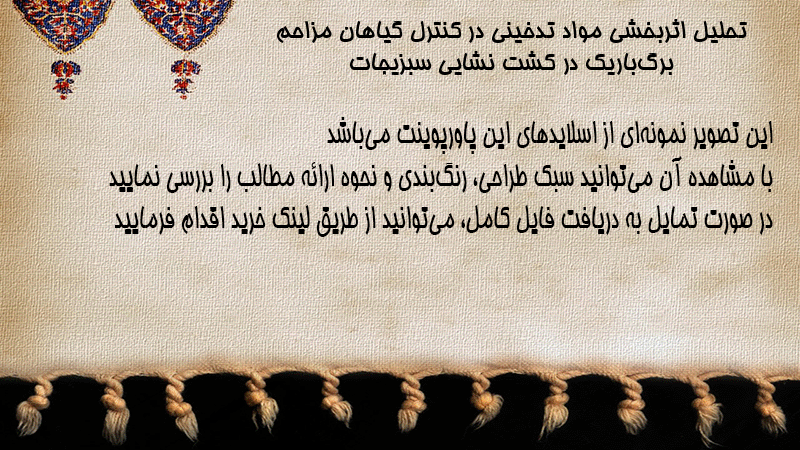 تحلیل اثربخشی مواد تدخینی در کنترل گیاهان مزاحم برگ‌باریک در کشت نشایی سبزیجات

این تصویر نمونه‌ای از اسلایدهای این پاورپوینت می‌باشد
با مشاهده آن می‌توانید سبک طراحی، رنگ‌بندی و نحوه ارائه مطالب را بررسی نمایید
در صورت تمایل به دریافت فایل کامل، می‌توانید از طریق لینک خرید اقدام فرمایید